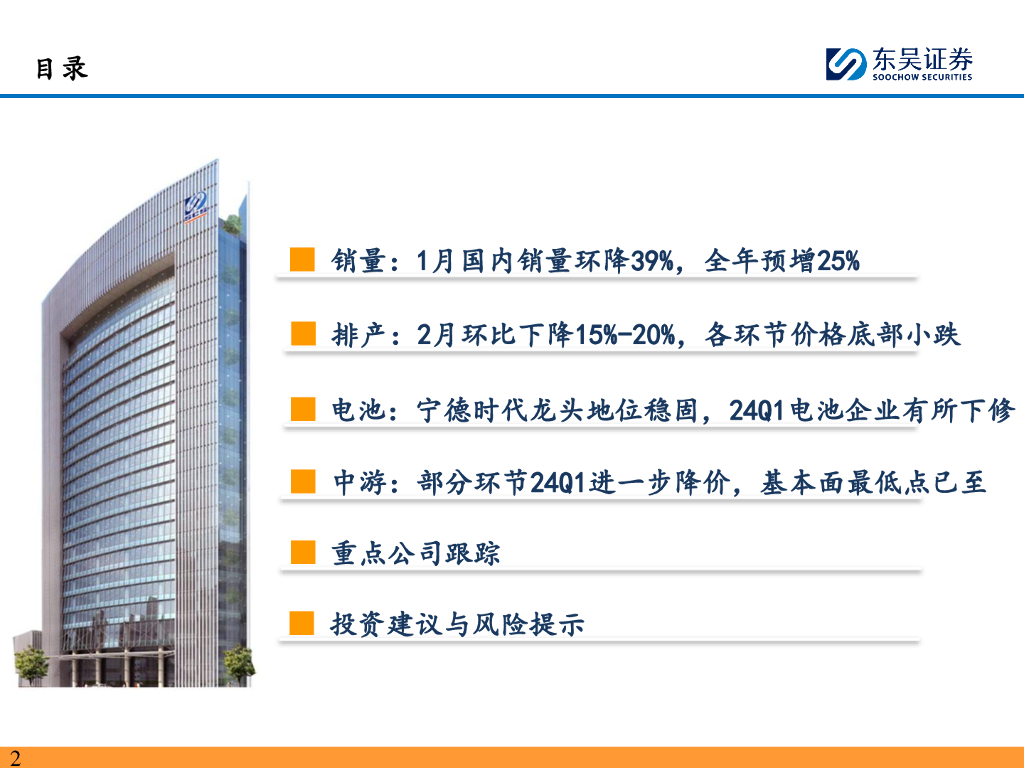 目录

东吴证券
SOOCHOW SECURITIES

销量：1月国内销量环降39%，全年预增25%

排产：2月环比下降15%-20%，各环节价格底部小跌

电池：宁德时代龙头地位稳固，24Q1电池企业有所下修

中游：部分环节24Q1进一步降价，基本面最低点已至

重点公司跟踪

投资建议与风险提示

2